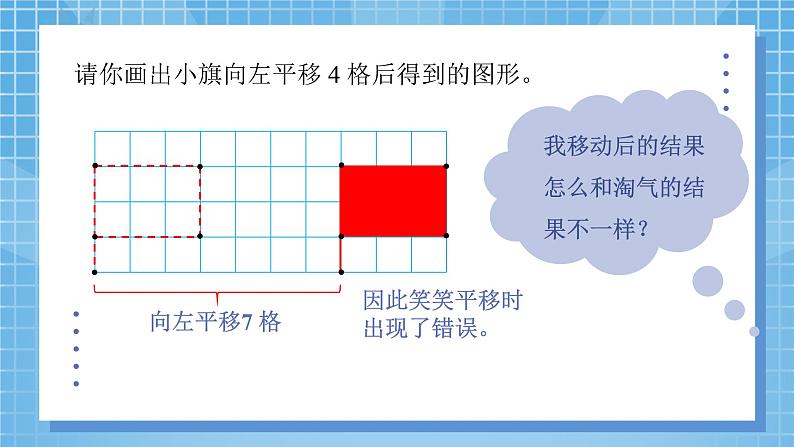 请你画出小旗向左平移 4 格后得到的图形。

我移动后的结果怎么和淘气的结果不一样？

向左平移7 格

因此笑笑平移时出现了错误。